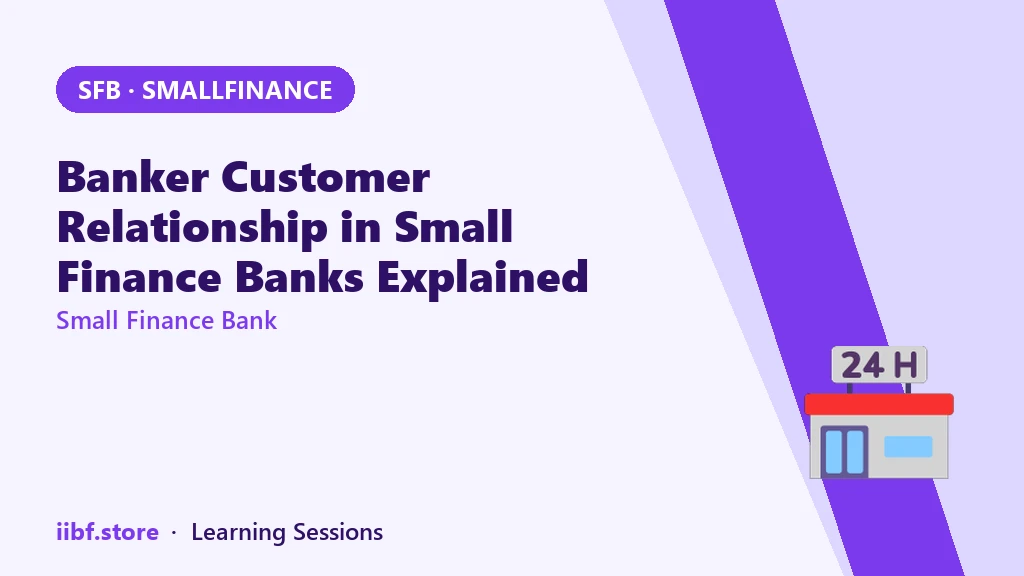 SFB · SMALLFINANCE

Banker Customer Relationship in Small Finance Banks Explained

Small Finance Bank

24 H

iibf.store · Learning Sessions